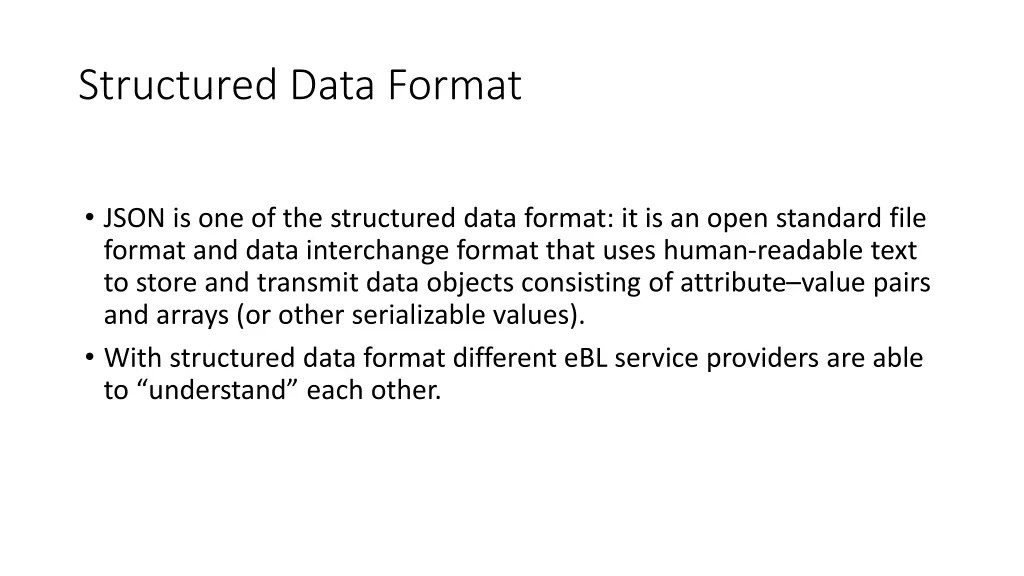 Structured Data Format

• JSON is one of the structured data format: it is an open standard file format and data interchange format that uses human-readable text to store and transmit data objects consisting of attribute–value pairs and arrays (or other serializable values).

• With structured data format different eBL service providers are able to “understand” each other.